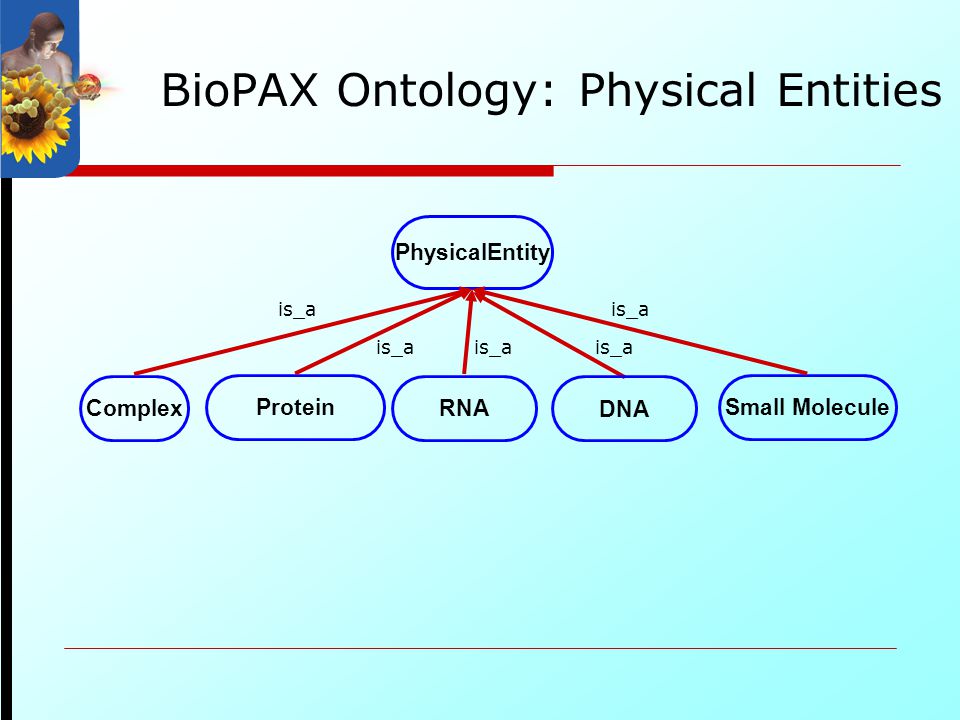 BioPAX Ontology: Physical Entities

PhysicalEntity

is_a

is_a

is_a

is_a

is_a

Complex

Protein

RNA

DNA

Small Molecule